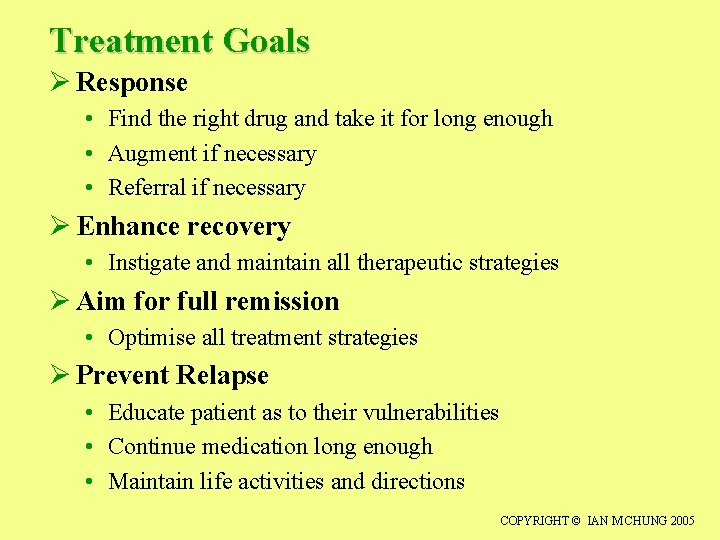 Treatment Goals

➢ Response
• Find the right drug and take it for long enough
• Augment if necessary
• Referral if necessary

➢ Enhance recovery
• Instigate and maintain all therapeutic strategies

➢ Aim for full remission
• Optimise all treatment strategies

➢ Prevent Relapse
• Educate patient as to their vulnerabilities
• Continue medication long enough
• Maintain life activities and directions

COPYRIGHT © IAN MCHUNG 2005